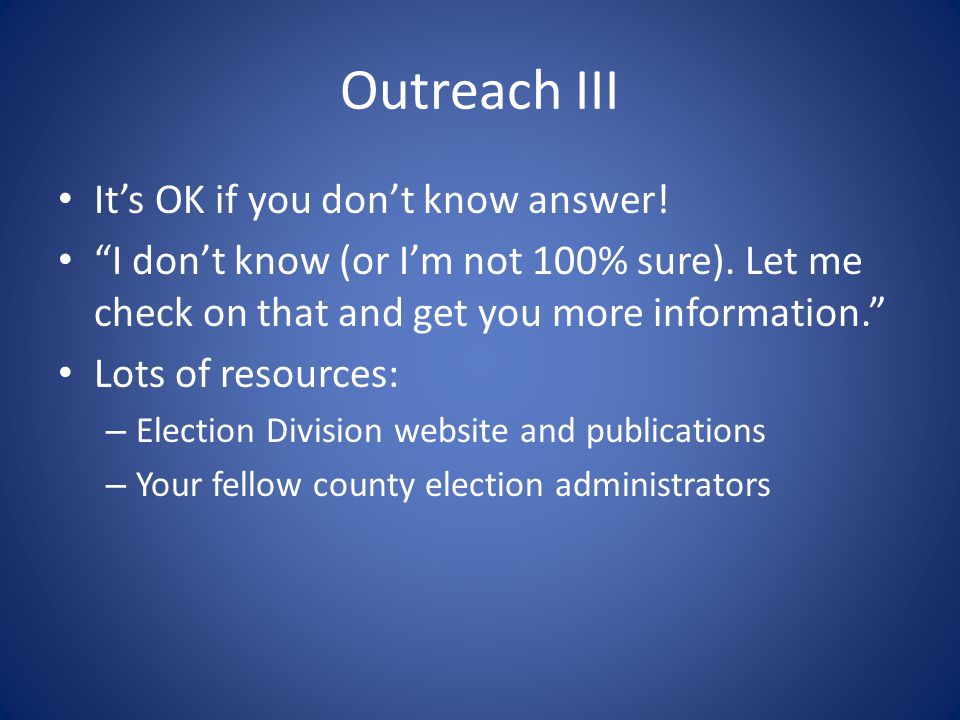 Outreach III

• It’s OK if you don’t know answer!
• “I don’t know (or I’m not 100% sure). Let me check on that and get you more information.”
• Lots of resources:
  – Election Division website and publications
  – Your fellow county election administrators